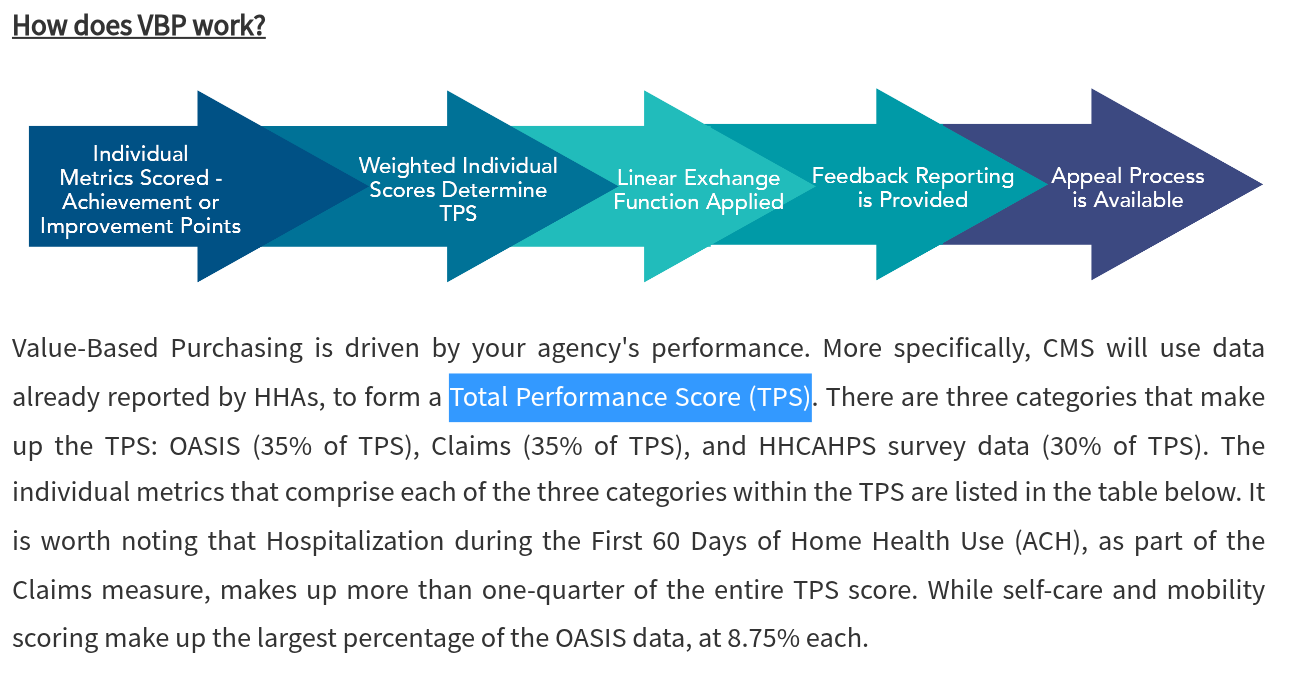 How does VBP work?

Individual Metrics Scored - Achievement or Improvement Points

Weighted Individual Scores Determine TPS

Linear Exchange Function Applied

Feedback Reporting is Provided

Appeal Process is Available

Value-Based Purchasing is driven by your agency's performance. More specifically, CMS will use data already reported by HHAs, to form a Total Performance Score (TPS). There are three categories that make up the TPS: OASIS (35% of TPS), Claims (35% of TPS), and HHCAHPS survey data (30% of TPS). The individual metrics that comprise each of the three categories within the TPS are listed in the table below. It is worth noting that Hospitalization during the First 60 Days of Home Health Use (ACH), as part of the Claims measure, makes up more than one-quarter of the entire TPS score. While self-care and mobility scoring make up the largest percentage of the OASIS data, at 8.75% each.